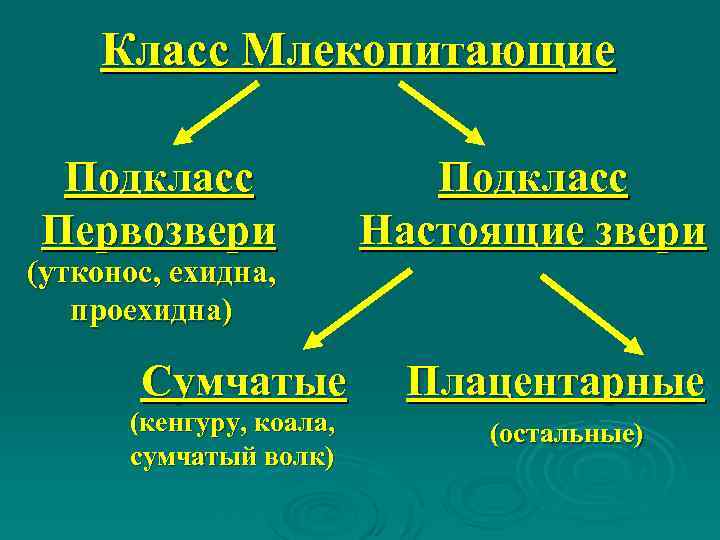 Класс Млекопитающие

Подкласс Первозвери
(утконос, ехидна, проехидна)

Подкласс Настоящие звери

Сумчатые
(кенгуру, коала, сумчатый волк)

Плацентарные
(остальные)